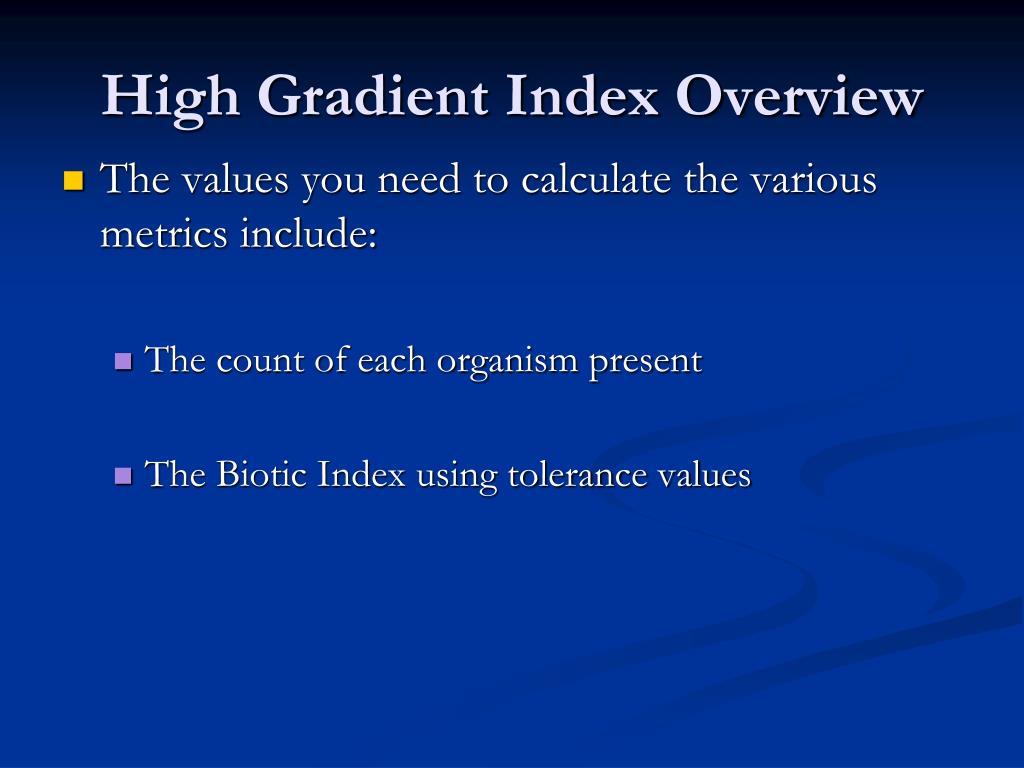 High Gradient Index Overview

The values you need to calculate the various metrics include:

The count of each organism present

The Biotic Index using tolerance values